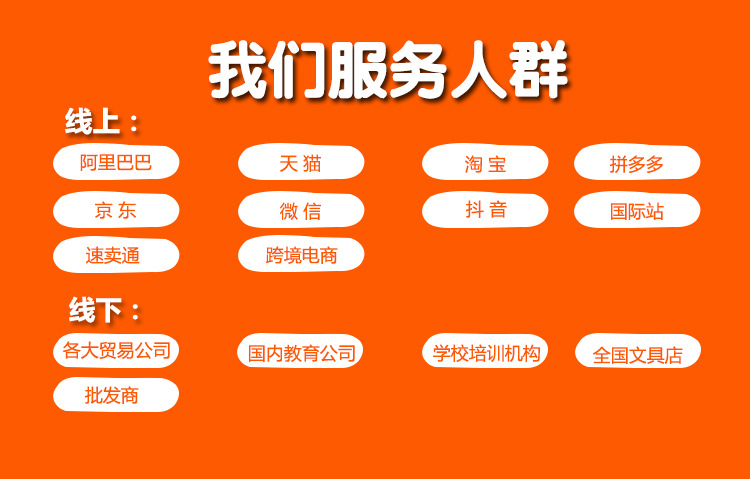 我们服务人群

线上：

阿里巴巴

天 猫

淘 宝

拼多多

京 东

微 信

抖 音

国际站

速卖通

跨境电商

线下：

各大贸易公司

国内教育公司

学校培训机构

全国文具店

批发商